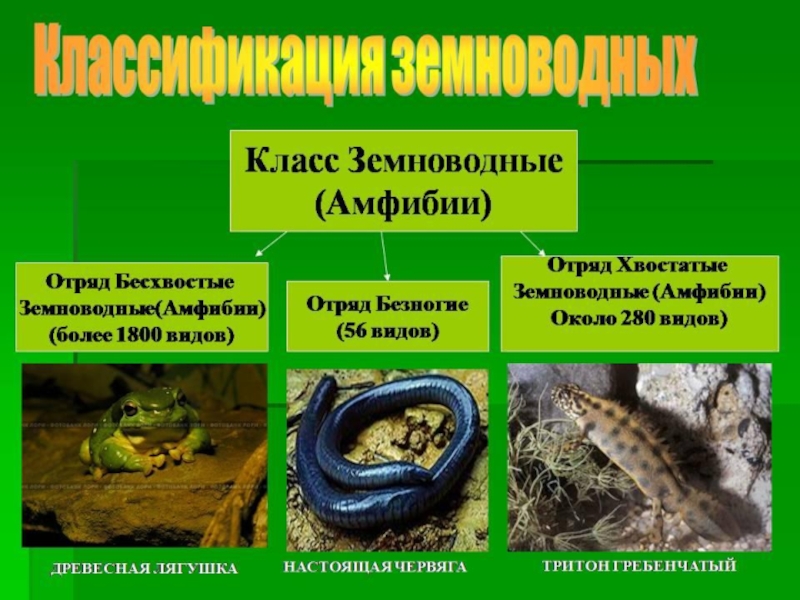 Классификация земноводных

Класс Земноводные (Амфибии)

Отряд Бесхвостые Земноводные(Амфибии) (более 1800 видов)

Отряд Безногие (56 видов)

Отряд Хвостатые Земноводные (Амфибии) Около 280 видов)

ДРЕВЕСНАЯ ЛЯГУШКА

НАСТОЯЩАЯ ЧЕРВЯГА

ТРИТОН ГРЕБЕНЧАТЫЙ